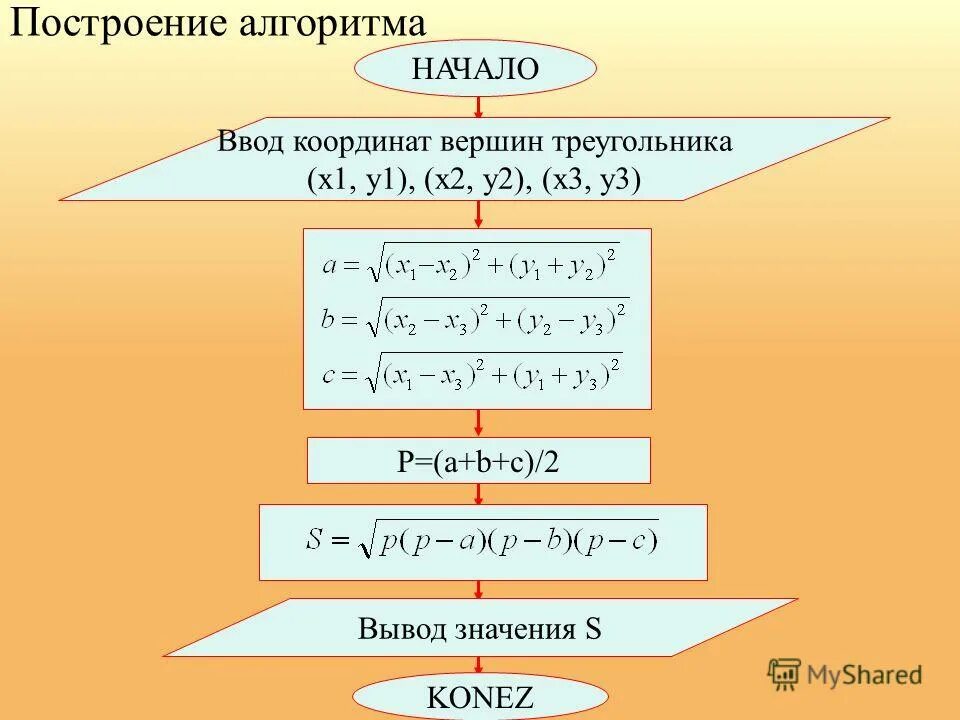 Построение алгоритма

НАЧАЛО

Ввод координат вершин треугольника (x1, y1), (x2, y2), (x3, y3)

$a = \sqrt{(x_1 - x_2)^2 + (y_1 + y_2)^2}$
$b = \sqrt{(x_2 - x_3)^2 + (y_2 - y_3)^2}$
$c = \sqrt{(x_1 - x_3)^2 + (y_1 + y_3)^2}$

P=(a+b+c)/2

$S = \sqrt{p(p-a)(p-b)(p-c)}$

Вывод значения S

KONEZ

MyShared